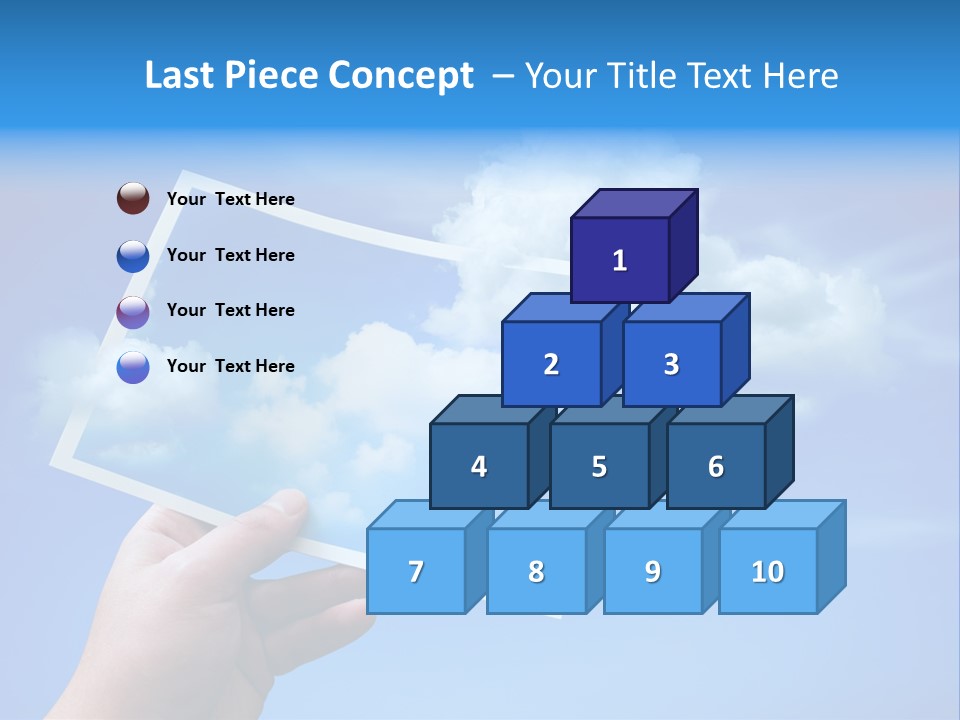 Last Piece Concept – Your Title Text Here

Your Text Here

Your Text Here

Your Text Here

Your Text Here

1

2

3

4

5

6

7

8

9

10